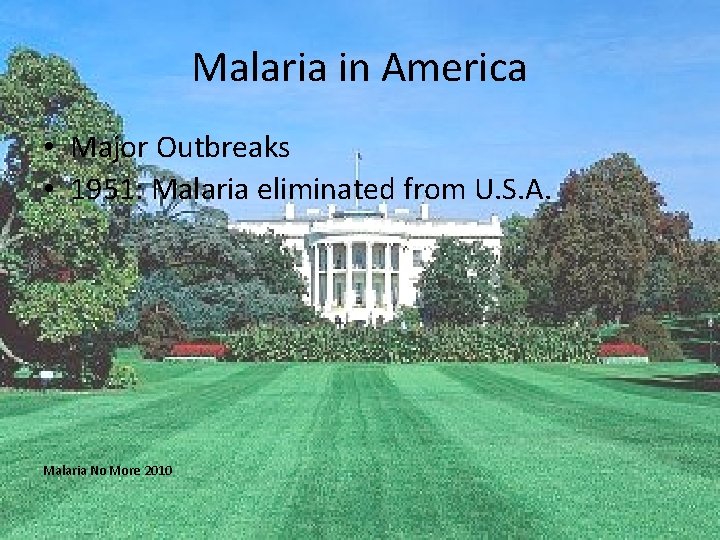 Malaria in America

• Major Outbreaks
• 1951: Malaria eliminated from U.S.A.

Malaria No More 2010